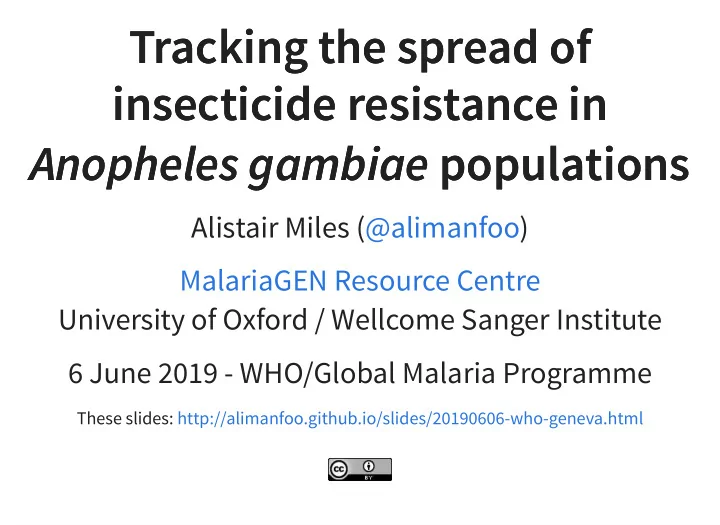 Tracking the spread of insecticide resistance in Anopheles gambiae populations

Alistair Miles (@alimanfoo)

MalariaGEN Resource Centre
University of Oxford / Wellcome Sanger Institute

6 June 2019 - WHO/Global Malaria Programme

These slides: http://alimanfoo.github.io/slides/20190606-who-geneva.html

cc BY